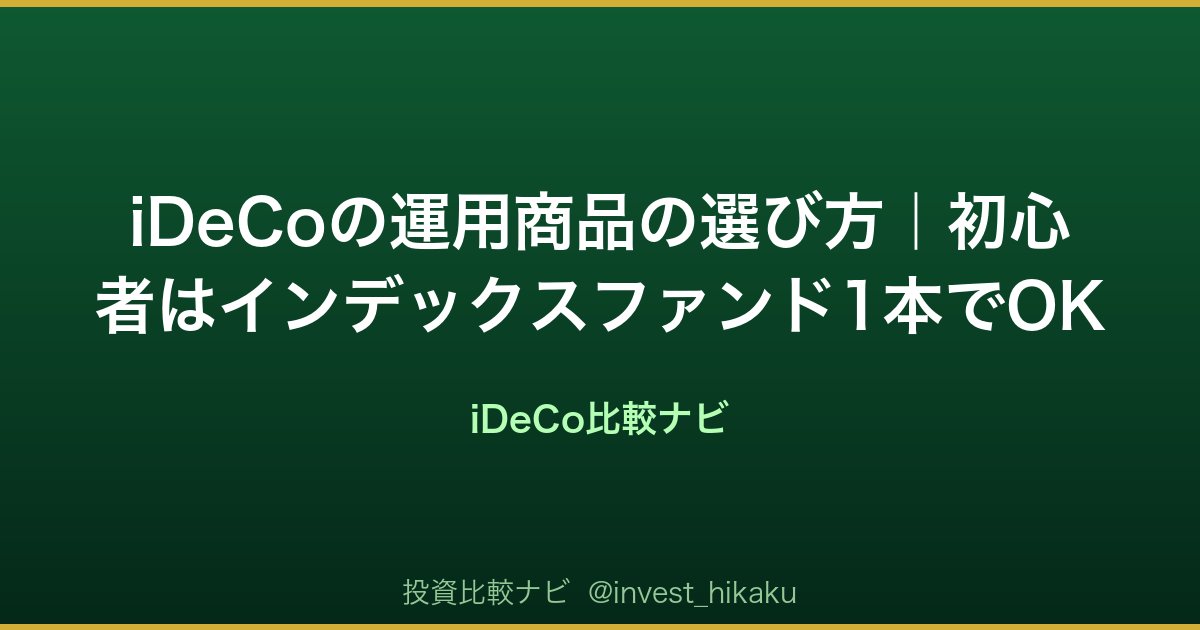 iDeCoの運用商品の選び方｜初心者はインデックスファンド1本でOK

iDeCo比較ナビ

投資比較ナビ　@invest_hikaku